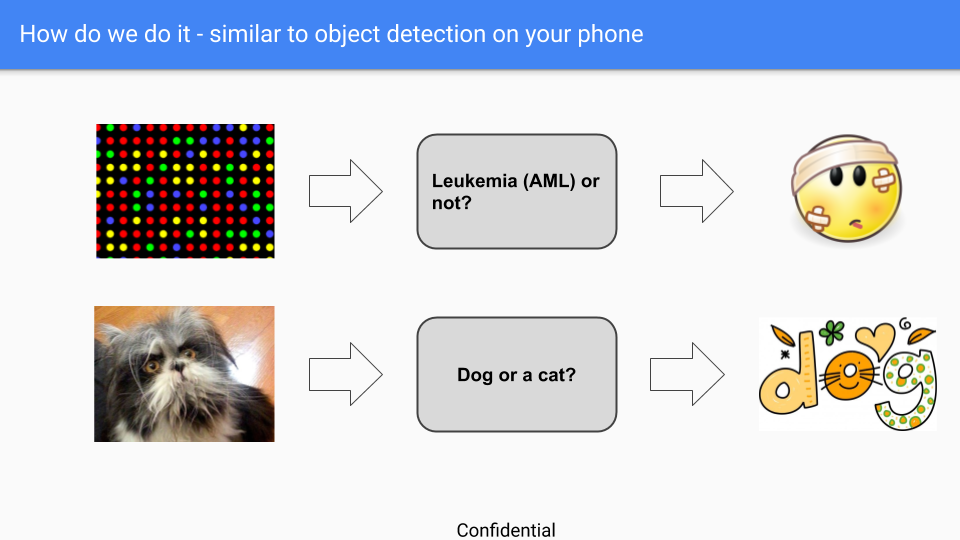 How do we do it - similar to object detection on your phone

Leukemia (AML) or not?

Dog or a cat?

dog

Confidential